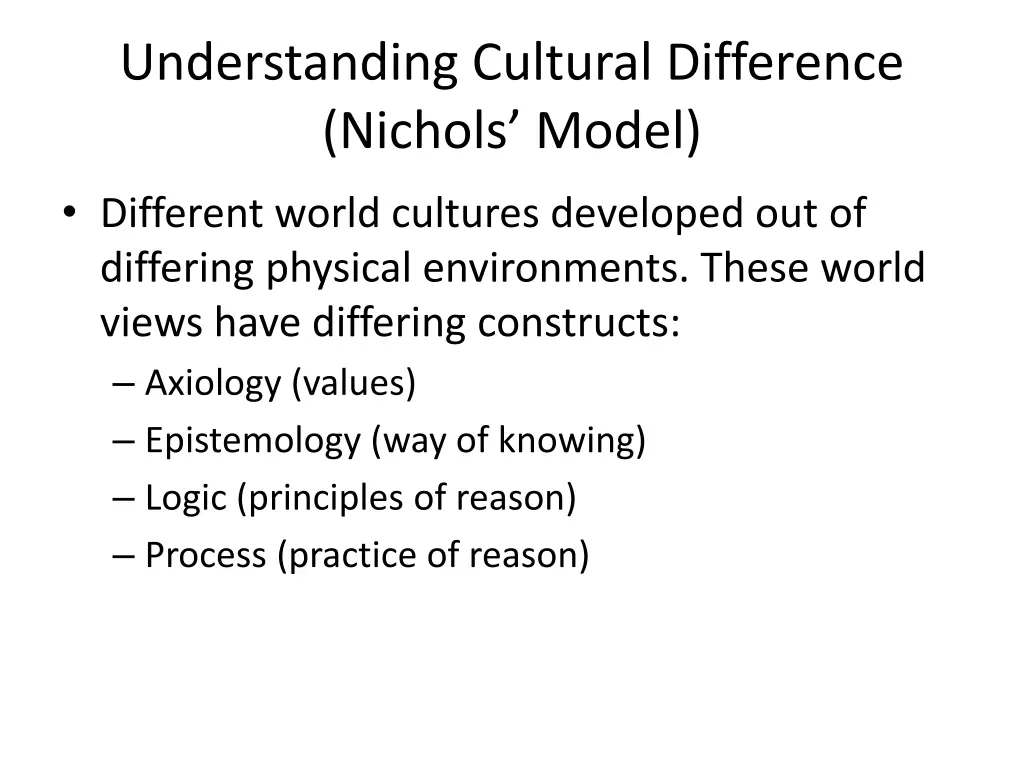 Understanding Cultural Difference (Nichols’ Model)

• Different world cultures developed out of differing physical environments. These world views have differing constructs:
– Axiology (values)
– Epistemology (way of knowing)
– Logic (principles of reason)
– Process (practice of reason)